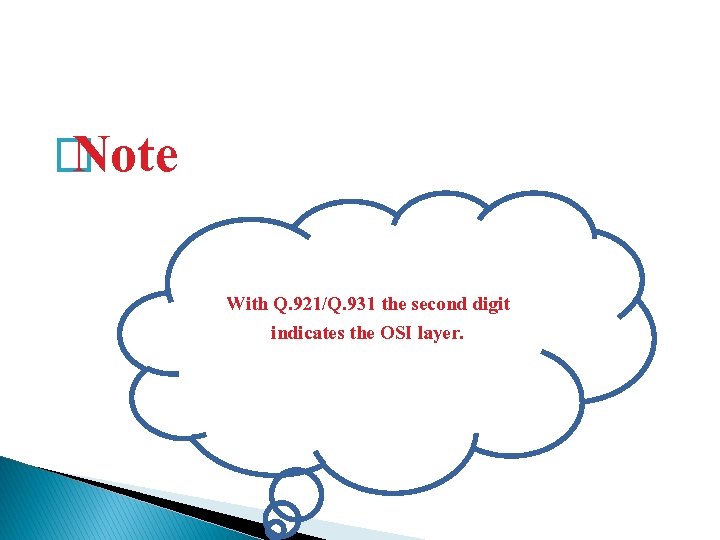 Note

With Q.921/Q.931 the second digit indicates the OSI layer.